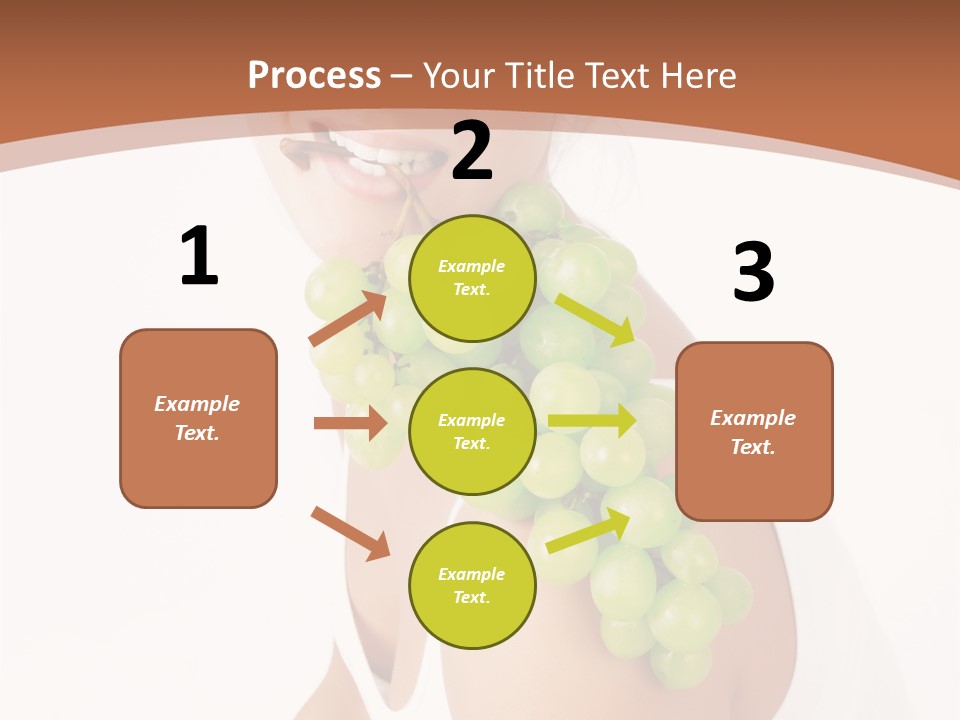 Process – Your Title Text Here

1

Example Text.

2

Example Text.

Example Text.

Example Text.

3

Example Text.